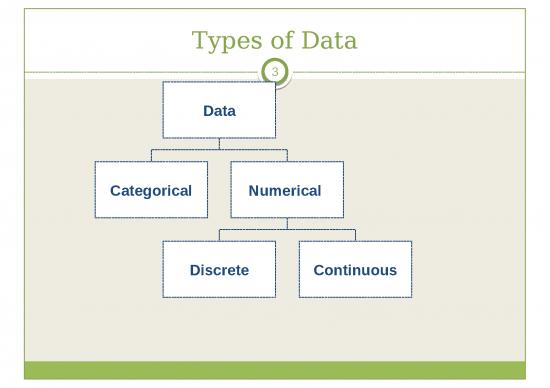 Types of Data

3

Data

Categorical

Numerical

Discrete

Continuous